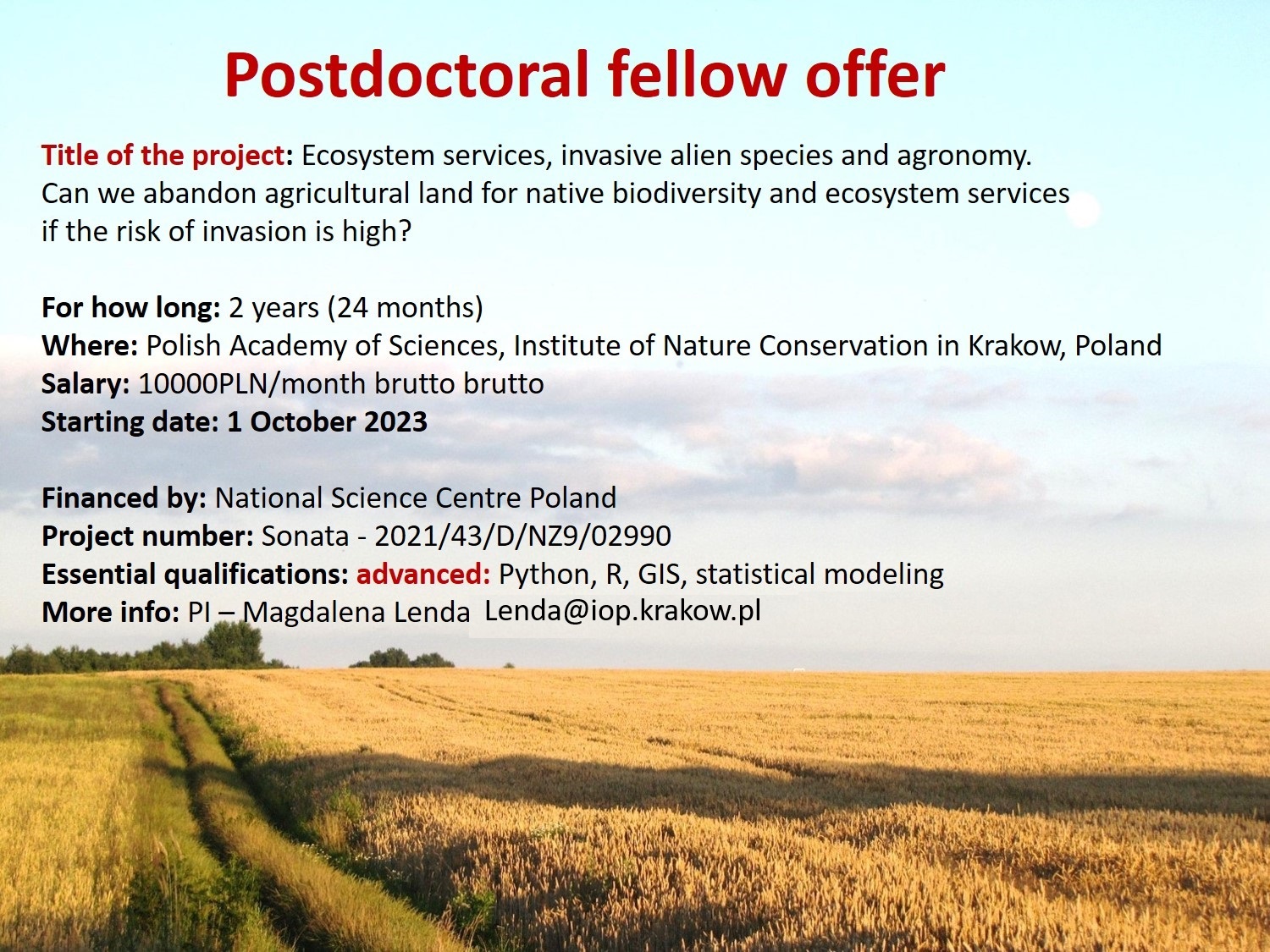 Postdoctoral fellow offer

Title of the project: Ecosystem services, invasive alien species and agronomy. Can we abandon agricultural land for native biodiversity and ecosystem services if the risk of invasion is high?

For how long: 2 years (24 months)
Where: Polish Academy of Sciences, Institute of Nature Conservation in Krakow, Poland
Salary: 10000PLN/month brutto brutto
Starting date: 1 October 2023

Financed by: National Science Centre Poland
Project number: Sonata - 2021/43/D/NZ9/02990
Essential qualifications: advanced: Python, R, GIS, statistical modeling
More info: PI – Magdalena Lenda Lenda@iop.krakow.pl